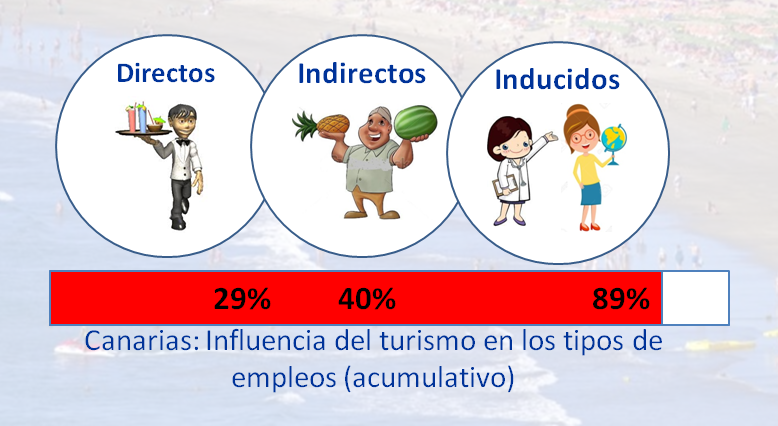 Directos

Indirectos

Inducidos

29%

40%

89%

Canarias: Influencia del turismo en los tipos de empleos (acumulativo)